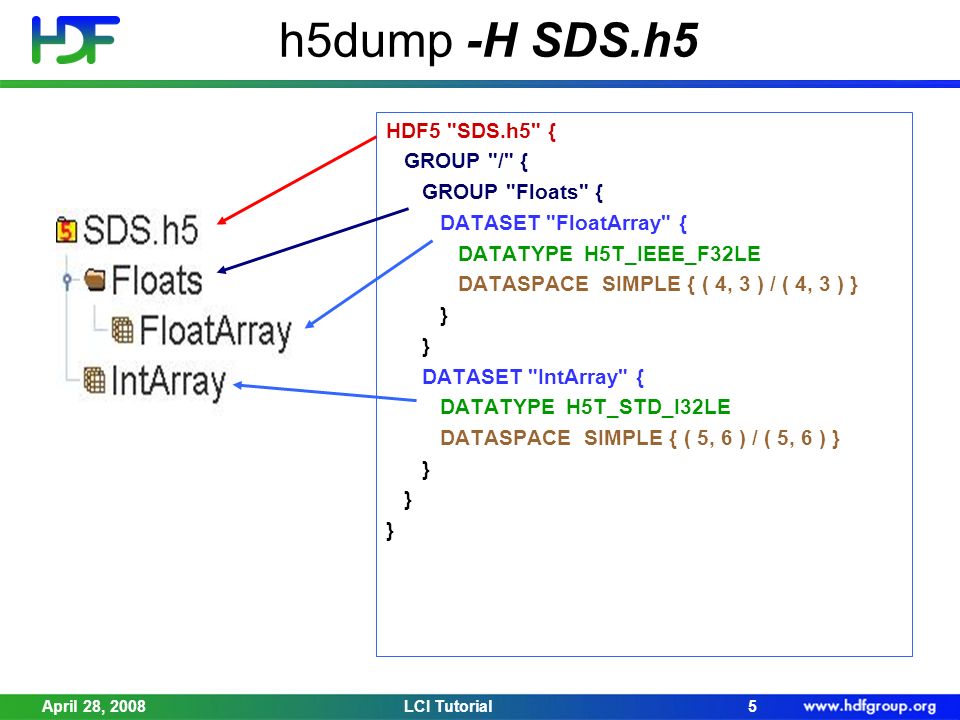 HDF

h5dump -H SDS.h5

SDS.h5
Floats
FloatArray
IntArray

HDF5 "SDS.h5" {
GROUP "/" {
GROUP "Floats" {
DATASET "FloatArray" {
DATATYPE H5T_IEEE_F32LE
DATASPACE SIMPLE { ( 4, 3 ) / ( 4, 3 ) }
}
}
DATASET "IntArray" {
DATATYPE H5T_STD_I32LE
DATASPACE SIMPLE { ( 5, 6 ) / ( 5, 6 ) }
}
}
}

April 28, 2008 LCI Tutorial 5 www.hdfgroup.org